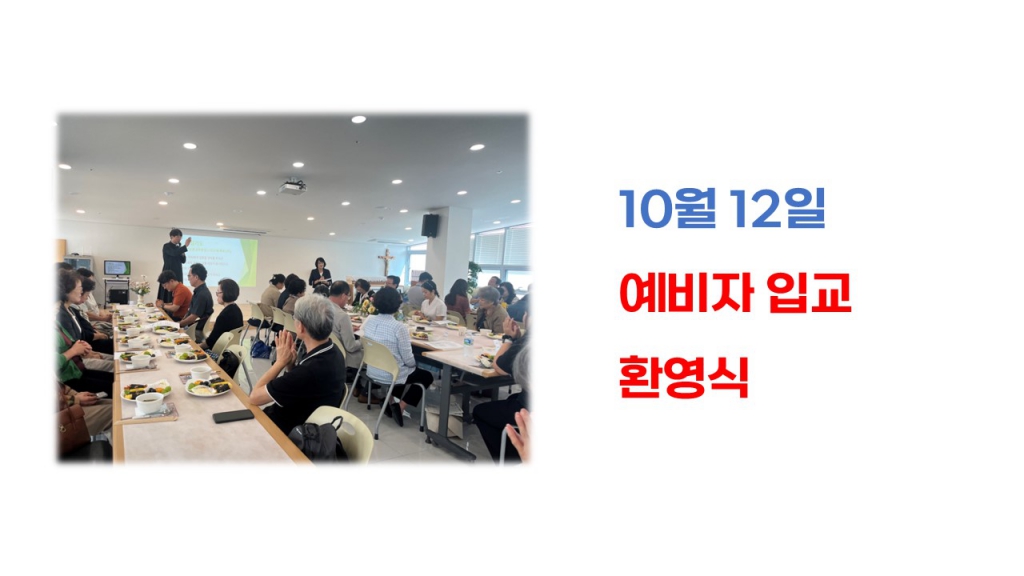 10월 12일

예비자 입교

환영식